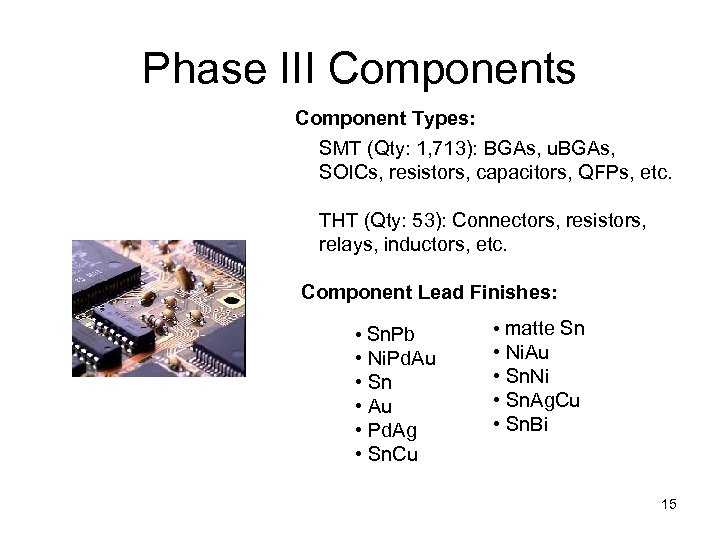 Phase III Components

Component Types:

SMT (Qty: 1,713): BGAs, uBGAs, SOICs, resistors, capacitors, QFPs, etc.

THT (Qty: 53): Connectors, resistors, relays, inductors, etc.

Component Lead Finishes:

• SnPb
• NiPdAu
• Sn
• Au
• PdAg
• SnCu

• matte Sn
• NiAu
• SnNi
• SnAgCu
• SnBi

15